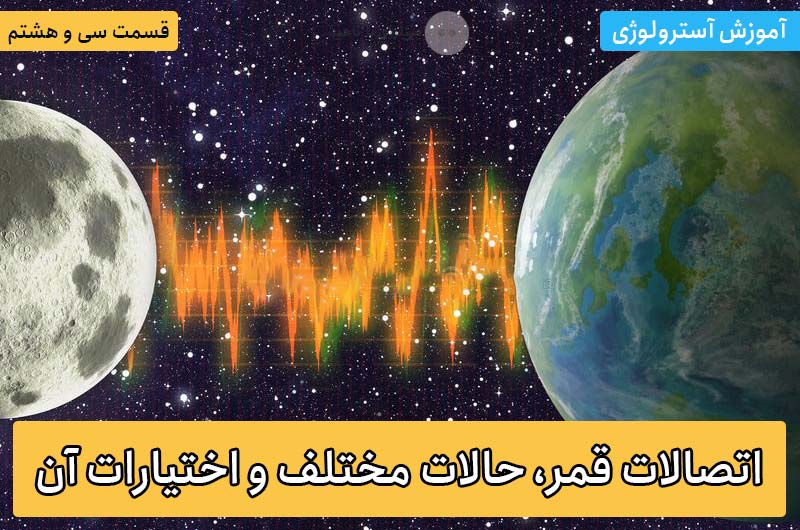 آموزش آسترولوژی

قسمت سی و هشتم

اتصالات قمر، حالات مختلف و اختیارات آن